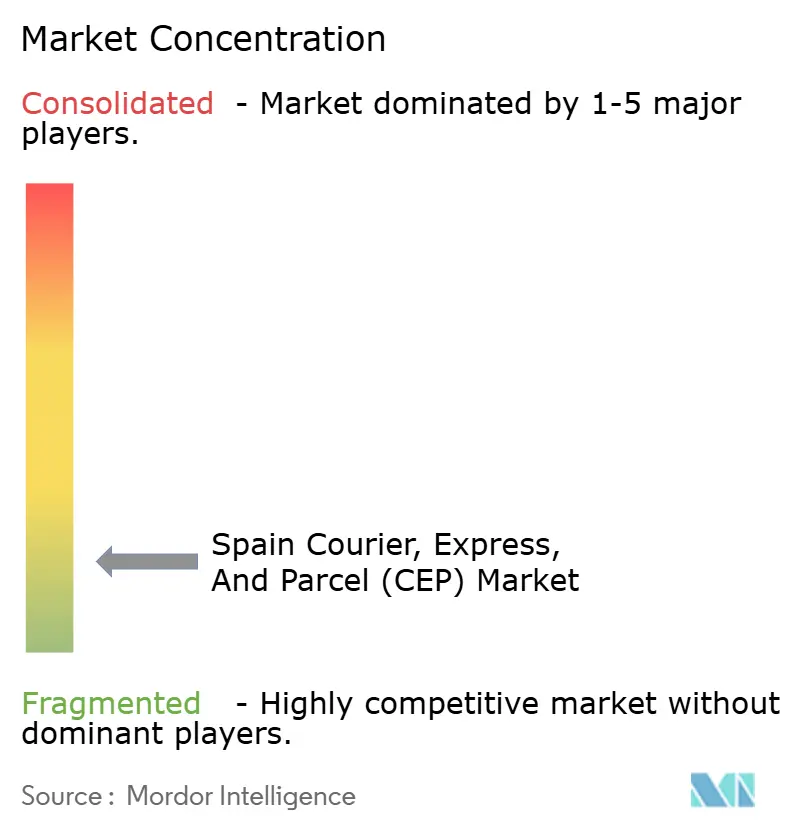 Market Concentration

Consolidated - Market dominated by 1-5 major players.

Spain Courier, Express, And Parcel (CEP) Market

Fragmented - Highly competitive market without dominant players.

Source : Mordor Intelligence